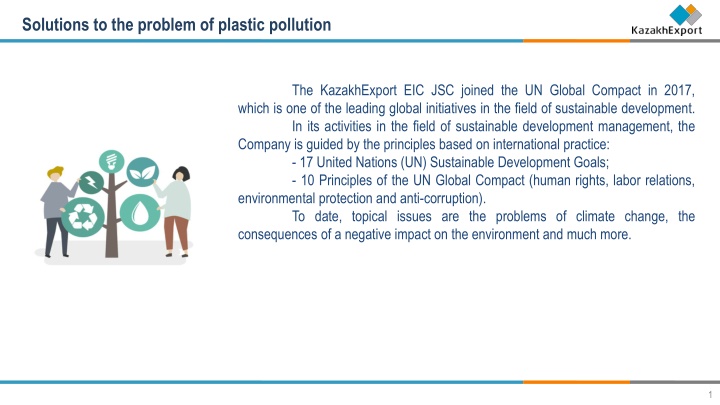 Solutions to the problem of plastic pollution

KazakhExport

The KazakhExport EIC JSC joined the UN Global Compact in 2017, which is one of the leading global initiatives in the field of sustainable development.

In its activities in the field of sustainable development management, the Company is guided by the principles based on international practice:

- 17 United Nations (UN) Sustainable Development Goals;

- 10 Principles of the UN Global Compact (human rights, labor relations, environmental protection and anti-corruption).

To date, topical issues are the problems of climate change, the consequences of a negative impact on the environment and much more.

1